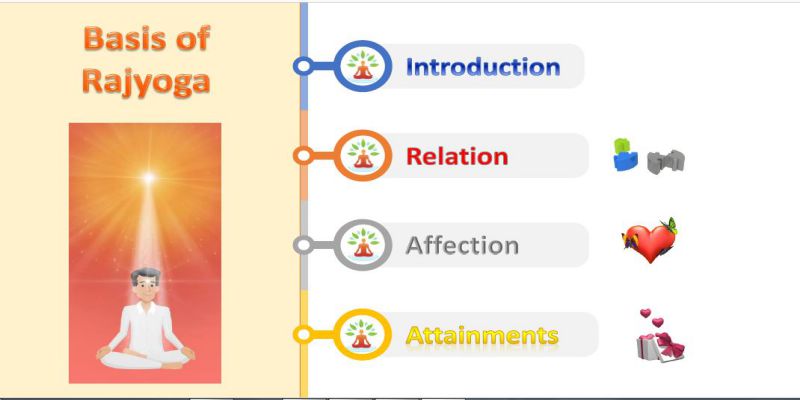 Basis of Rajyoga

Introduction

Relation

Affection

Attainments